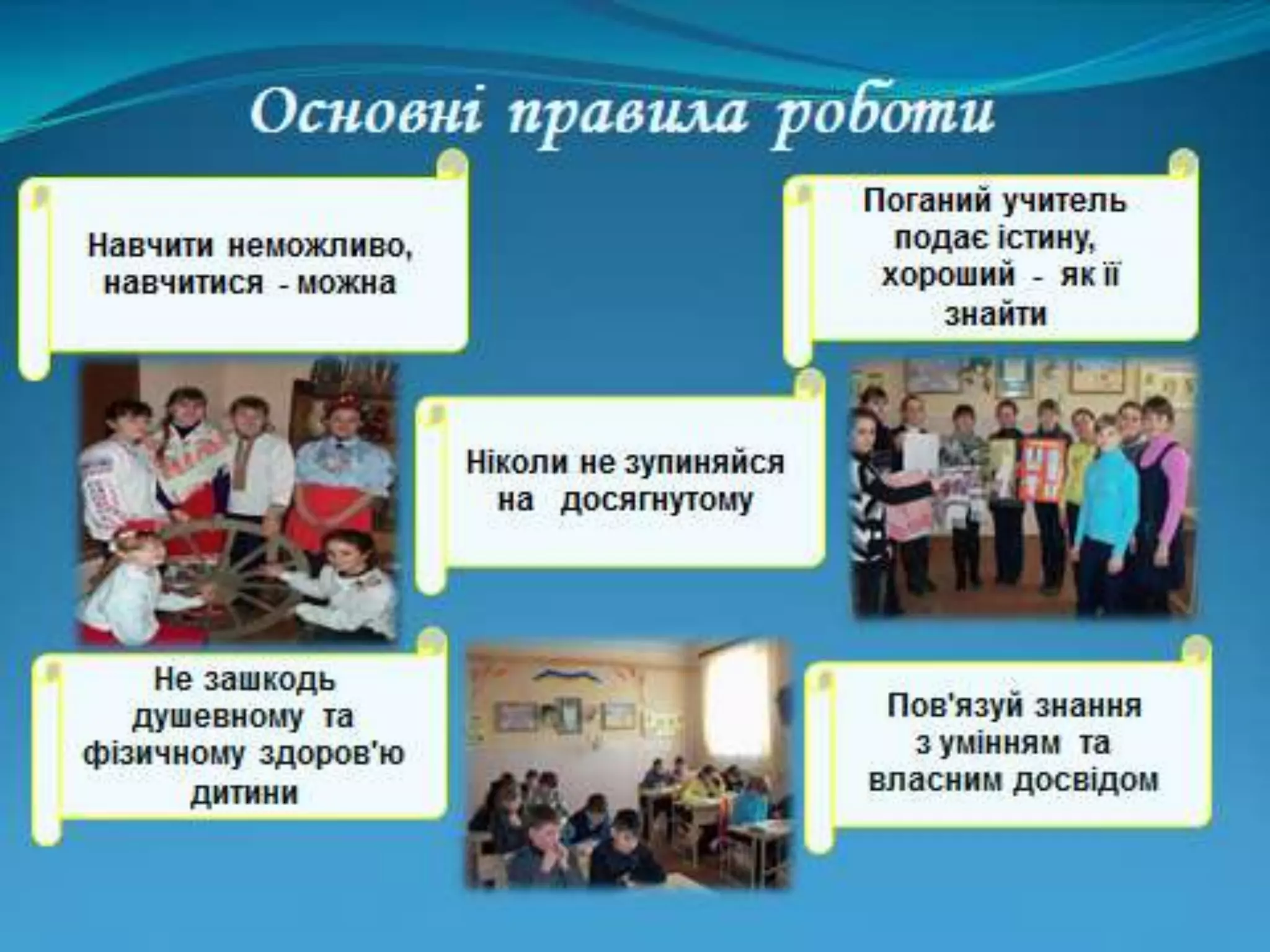 Основні правила роботи

Навчити неможливо, навчитися - можна

Поганий учитель подає істину, хороший - як її знайти

Ніколи не зупиняйся на досягнутому

Не зашкодь душевному та фізичному здоров'ю дитини

Пов'язуй знання з умінням та власним досвідом